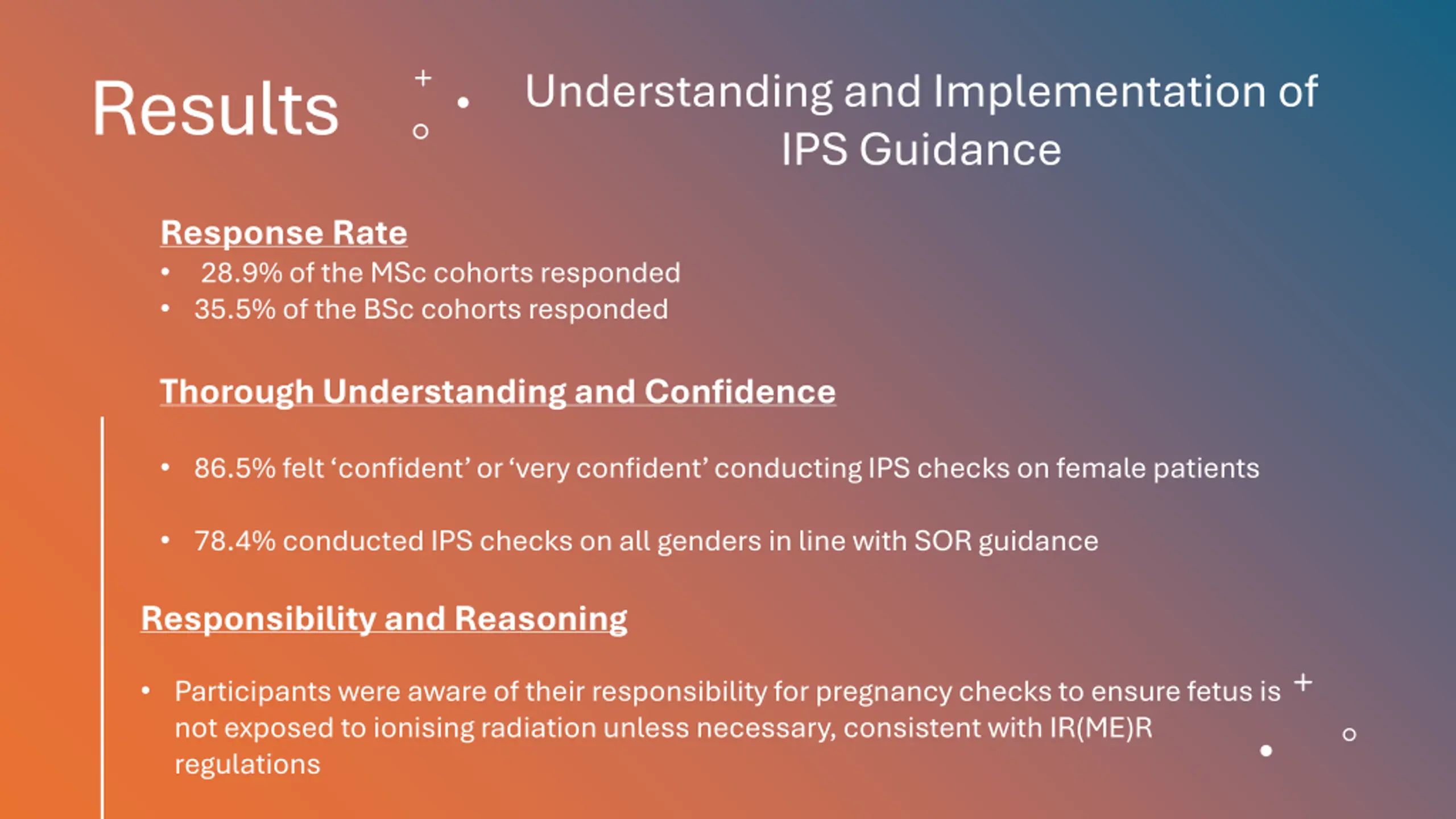 Results

Understanding and Implementation of IPS Guidance

Response Rate

• 28.9% of the MSc cohorts responded
• 35.5% of the BSc cohorts responded

Thorough Understanding and Confidence

• 86.5% felt ‘confident’ or ‘very confident’ conducting IPS checks on female patients

• 78.4% conducted IPS checks on all genders in line with SOR guidance

Responsibility and Reasoning

• Participants were aware of their responsibility for pregnancy checks to ensure fetus is not exposed to ionising radiation unless necessary, consistent with IR(ME)R regulations